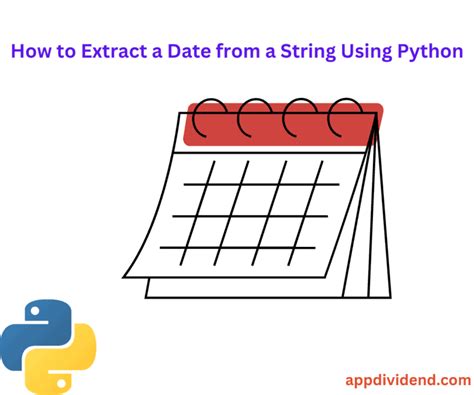 How to Extract a Date from a String Using Python

appdividend.com